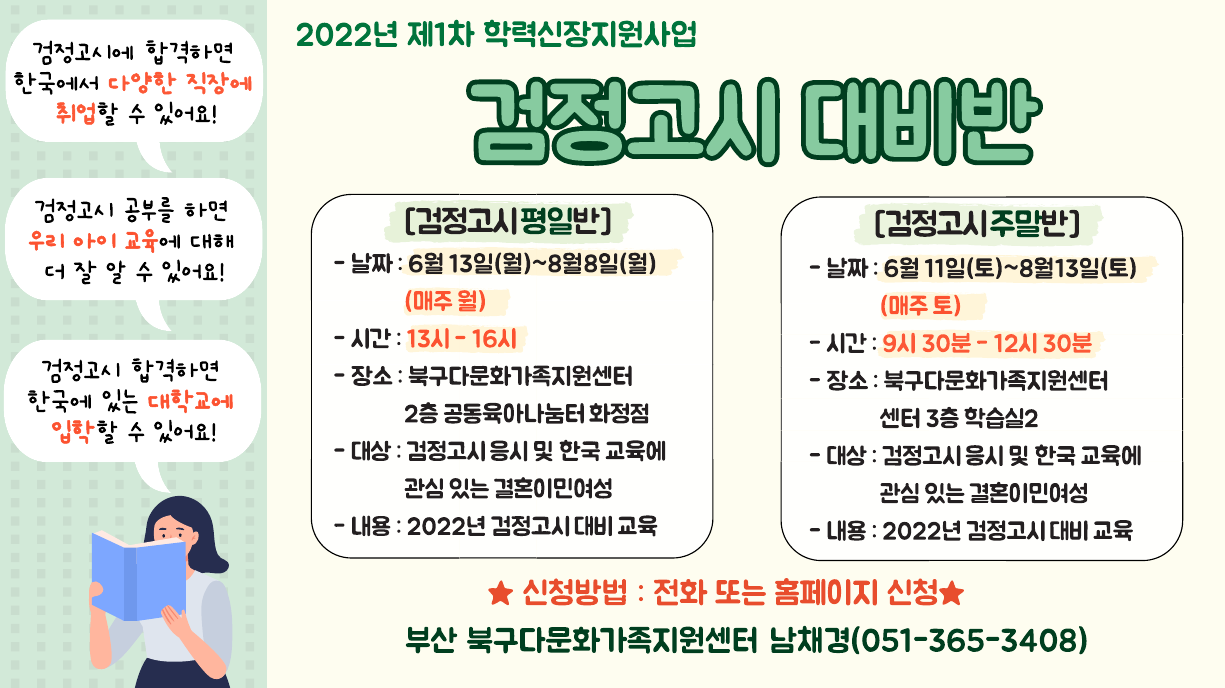 검정고시에 합격하면 한국에서 다양한 직장에 취업할 수 있어요!

검정고시 공부를 하면 우리 아이 교육에 대해 더 잘 알 수 있어요!

검정고시 합격하면 한국에 있는 대학교에 입학할 수 있어요!

2022년 제1차 학력신장지원사업

검정고시 대비반

[검정고시평일반]

- 날짜 : 6월 13일(월)~8월8일(월) (매주 월)
- 시간 : 13시 - 16시
- 장소 : 북구다문화가족지원센터 2층 공동육아나눔터 화정점
- 대상 : 검정고시 응시 및 한국 교육에 관심 있는 결혼이민여성
- 내용 : 2022년 검정고시 대비 교육

[검정고시주말반]

- 날짜 : 6월 11일(토)~8월13일(토) (매주 토)
- 시간 : 9시 30분 - 12시 30분
- 장소 : 북구다문화가족지원센터 센터 3층 학습실2
- 대상 : 검정고시 응시 및 한국 교육에 관심 있는 결혼이민여성
- 내용 : 2022년 검정고시 대비 교육

★ 신청방법 : 전화 또는 홈페이지 신청★

부산 북구다문화가족지원센터 남채경(051-365-3408)